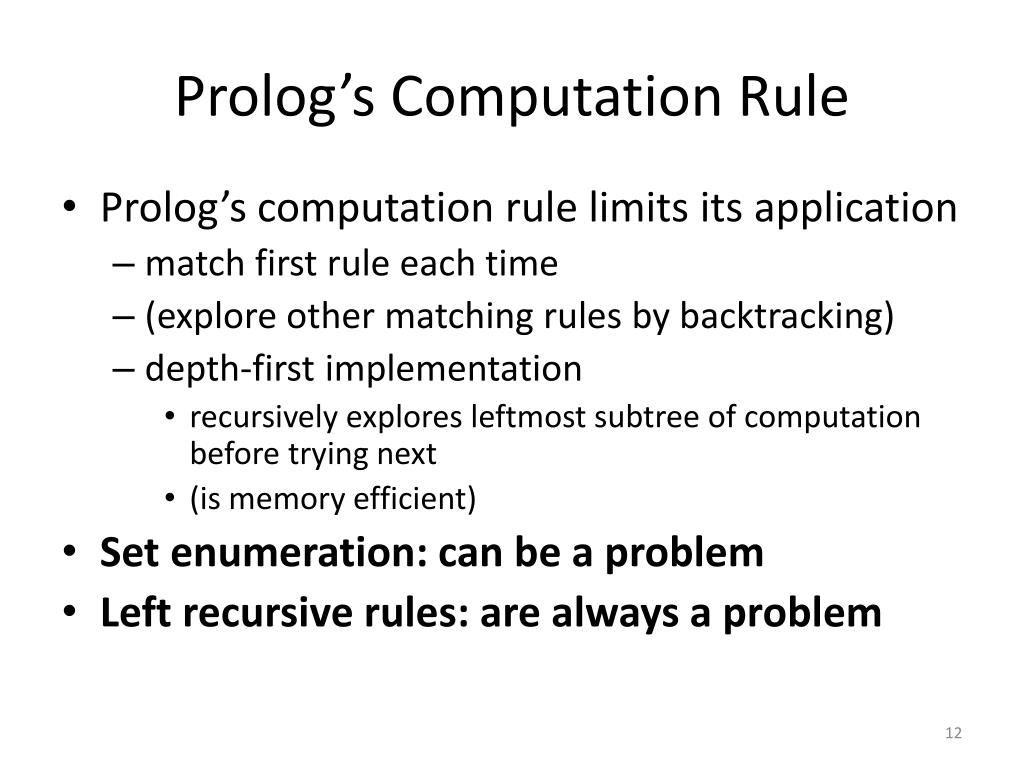 Prolog’s Computation Rule

• Prolog’s computation rule limits its application
– match first rule each time
– (explore other matching rules by backtracking)
– depth-first implementation
• recursively explores leftmost subtree of computation before trying next
• (is memory efficient)
• Set enumeration: can be a problem
• Left recursive rules: are always a problem

12